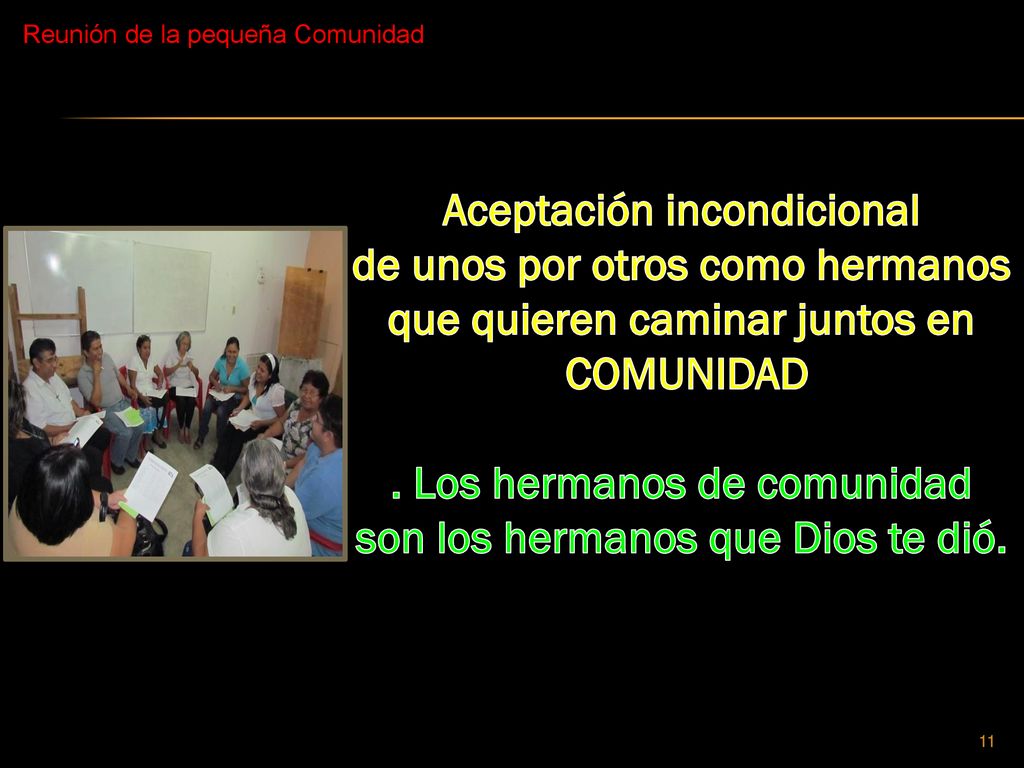 Reunión de la pequeña Comunidad

Aceptación incondicional de unos por otros como hermanos que quieren caminar juntos en COMUNIDAD

. Los hermanos de comunidad son los hermanos que Dios te dió.

11